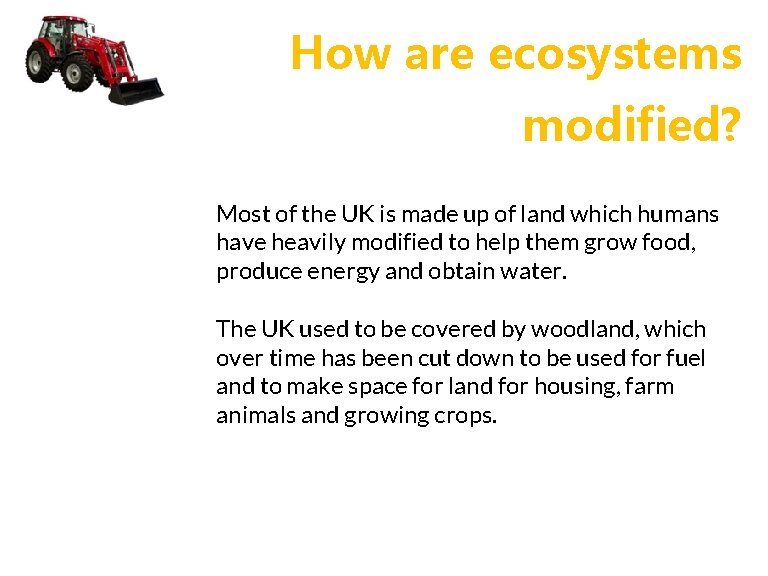 How are ecosystems modified?

Most of the UK is made up of land which humans have heavily modified to help them grow food, produce energy and obtain water.

The UK used to be covered by woodland, which over time has been cut down to be used for fuel and to make space for land for housing, farm animals and growing crops.